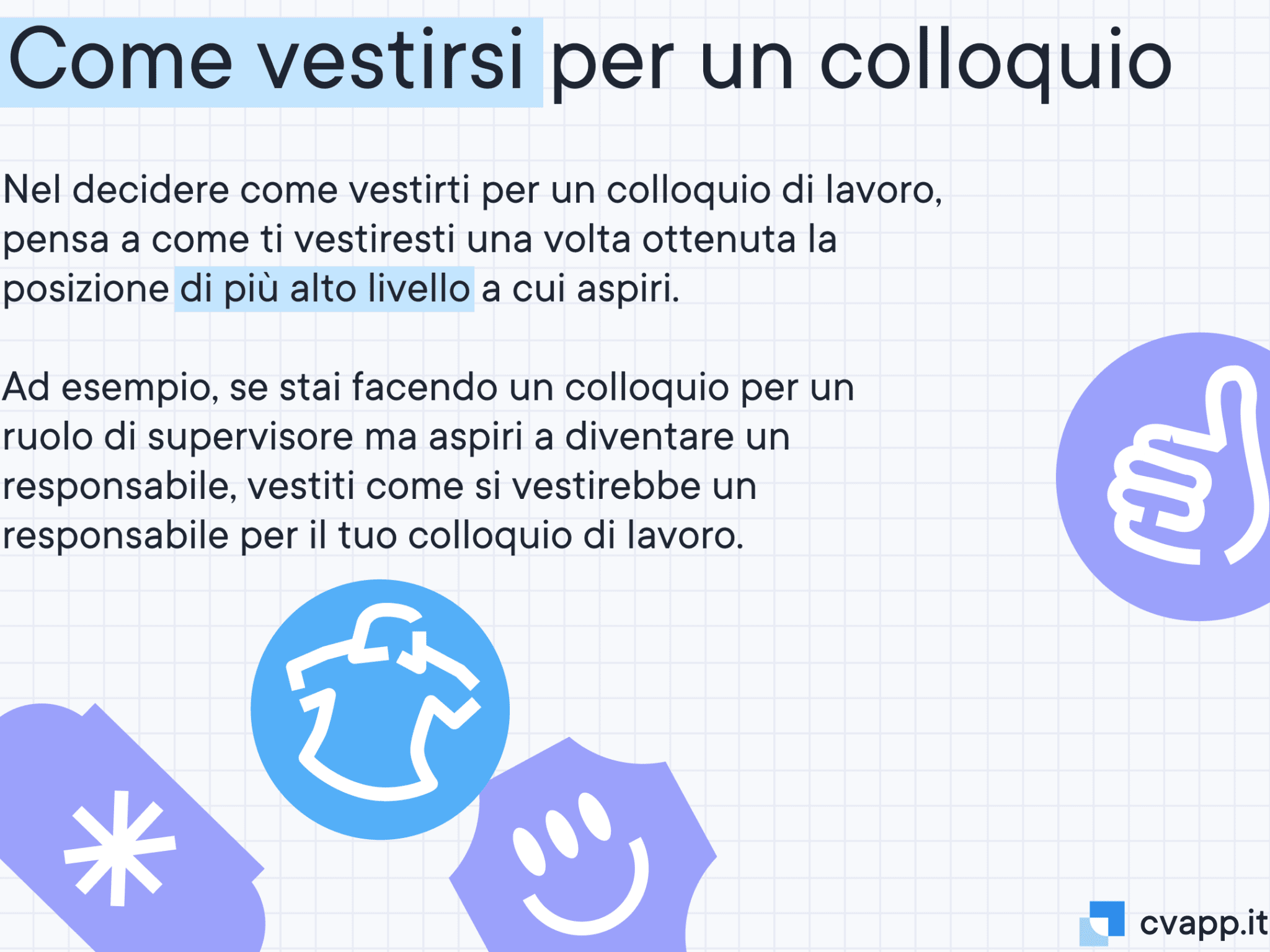 Come vestirsi per un colloquio

Nel decidere come vestirti per un colloquio di lavoro, pensa a come ti vestiresti una volta ottenuta la posizione di più alto livello a cui aspiri.

Ad esempio, se stai facendo un colloquio per un ruolo di supervisore ma aspiri a diventare un responsabile, vestiti come si vestirebbe un responsabile per il tuo colloquio di lavoro.

cvapp.it